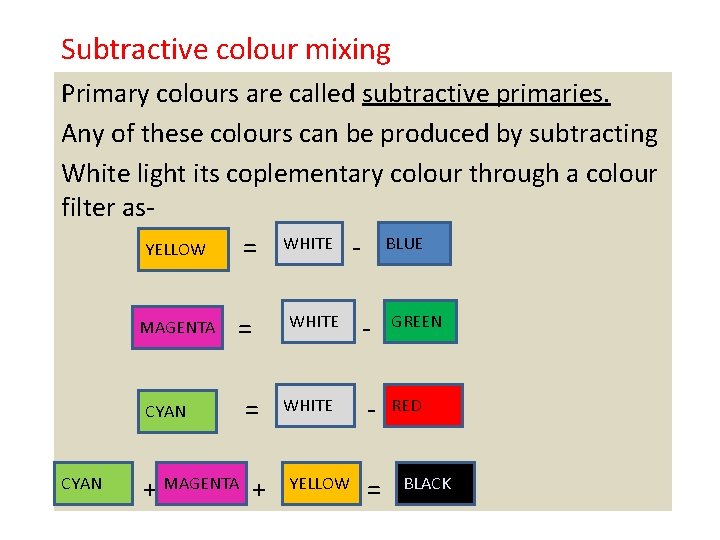 Subtractive colour mixing

Primary colours are called subtractive primaries.

Any of these colours can be produced by subtracting

White light its coplementary colour through a colour filter as-

YELLOW = WHITE - BLUE

MAGENTA = WHITE - GREEN

CYAN = WHITE - RED

CYAN + MAGENTA + YELLOW = BLACK